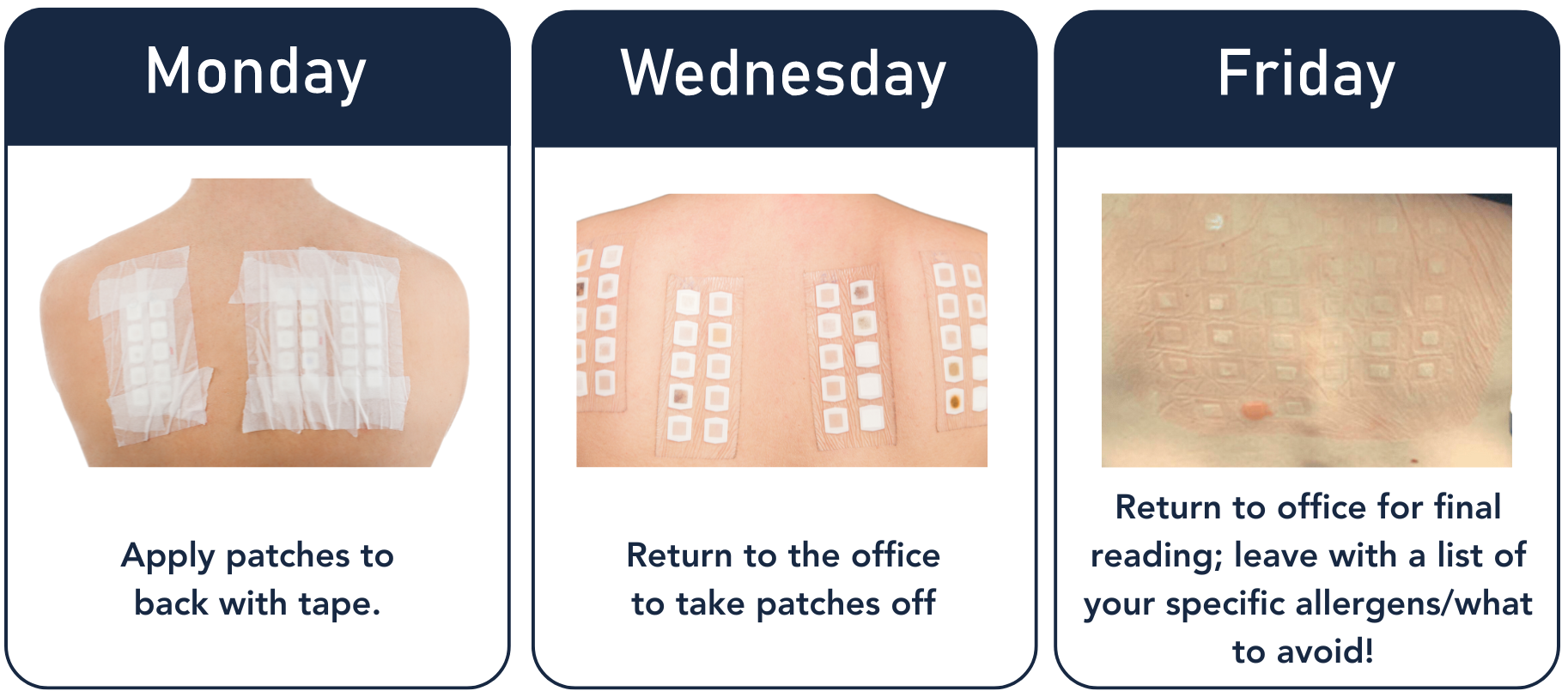 Monday

Apply patches to back with tape.

Wednesday

Return to the office to take patches off

Friday

Return to office for final reading; leave with a list of your specific allergens/what to avoid!